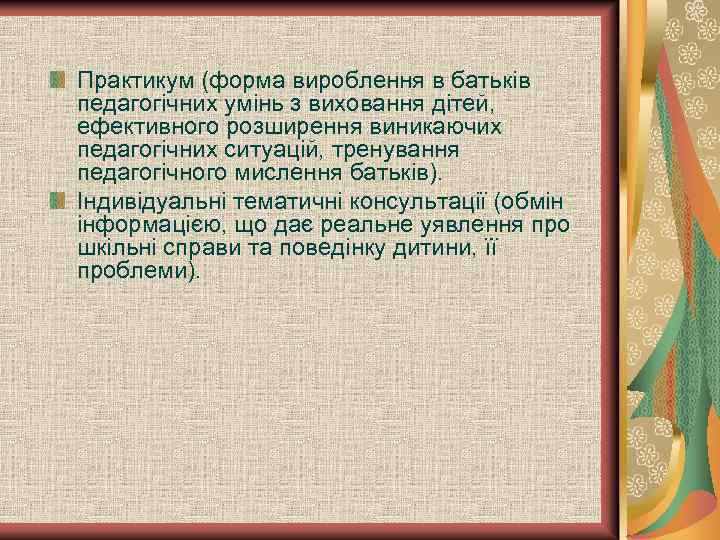 Практикум (форма вироблення в батьків педагогічних умінь з виховання дітей, ефективного розширення виникаючих педагогічних ситуацій, тренування педагогічного мислення батьків).

Індивідуальні тематичні консультації (обмін інформацією, що дає реальне уявлення про шкільні справи та поведінку дитини, її проблеми).